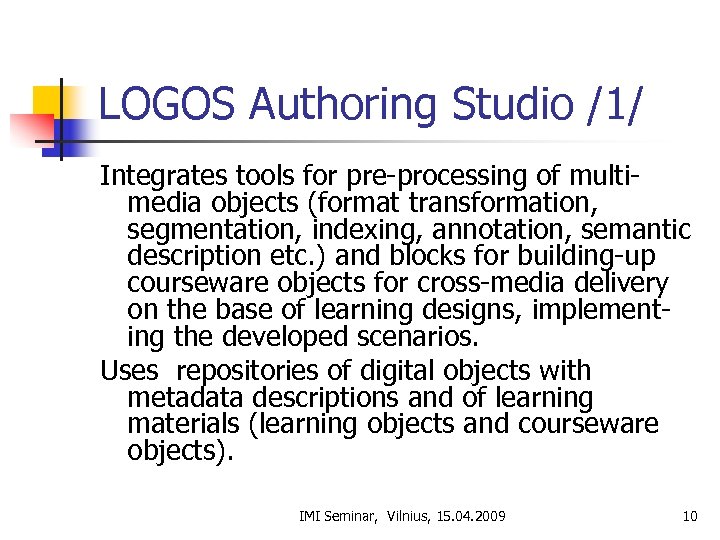 LOGOS Authoring Studio /1/

Integrates tools for pre-processing of multimedia objects (format transformation, segmentation, indexing, annotation, semantic description etc.) and blocks for building-up courseware objects for cross-media delivery on the base of learning designs, implementing the developed scenarios.

Uses repositories of digital objects with metadata descriptions and of learning materials (learning objects and courseware objects).

IMI Seminar, Vilnius, 15.04.2009

10